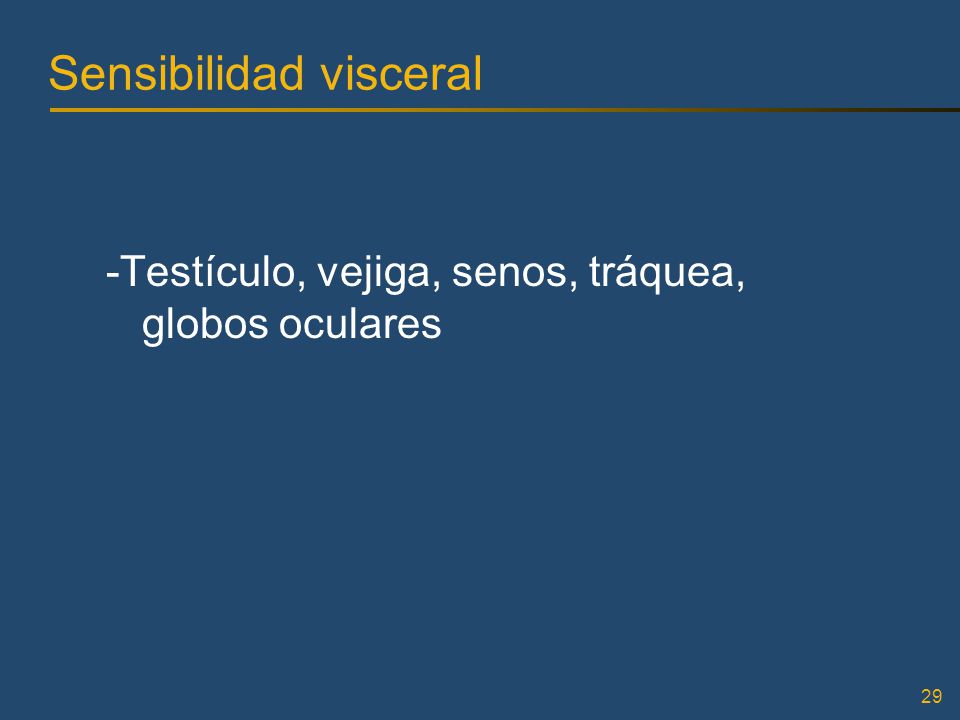 Sensibilidad visceral

-Testículo, vejiga, senos, tráquea, globos oculares

29